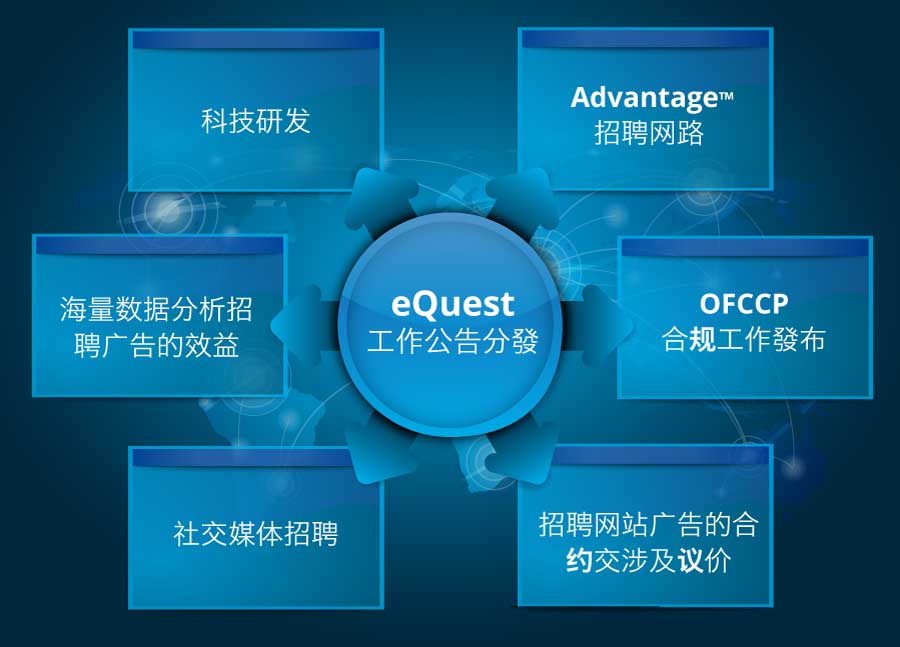 科技研发

Advantage™
招聘网路

海量数据分析招聘广告的效益

eQuest
工作公告分發

OFCCP
合规工作發布

社交媒体招聘

招聘网站广告的合约交涉及议价